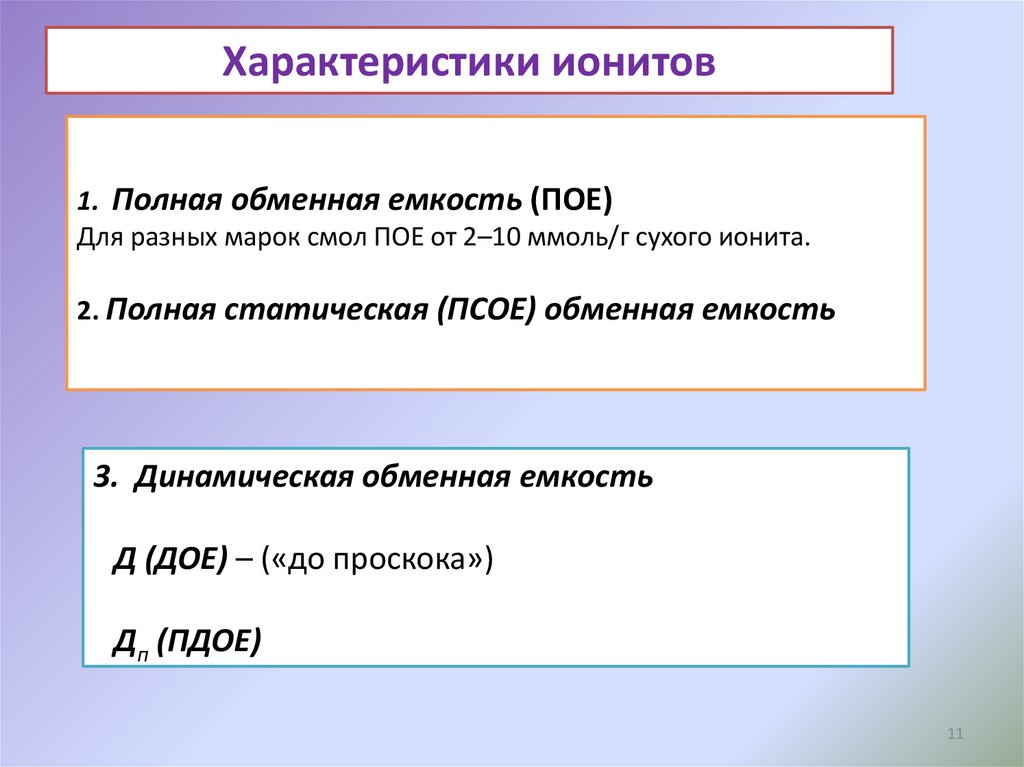 Характеристики ионитов

1. Полная обменная емкость (ПОЕ)
Для разных марок смол ПОЕ от 2–10 ммоль/г сухого ионита.

2. Полная статическая (ПСОЕ) обменная емкость

3. Динамическая обменная емкость

Д (ДОЕ) – («до проскока»)

$Д_п$ (ПДОЕ)

11